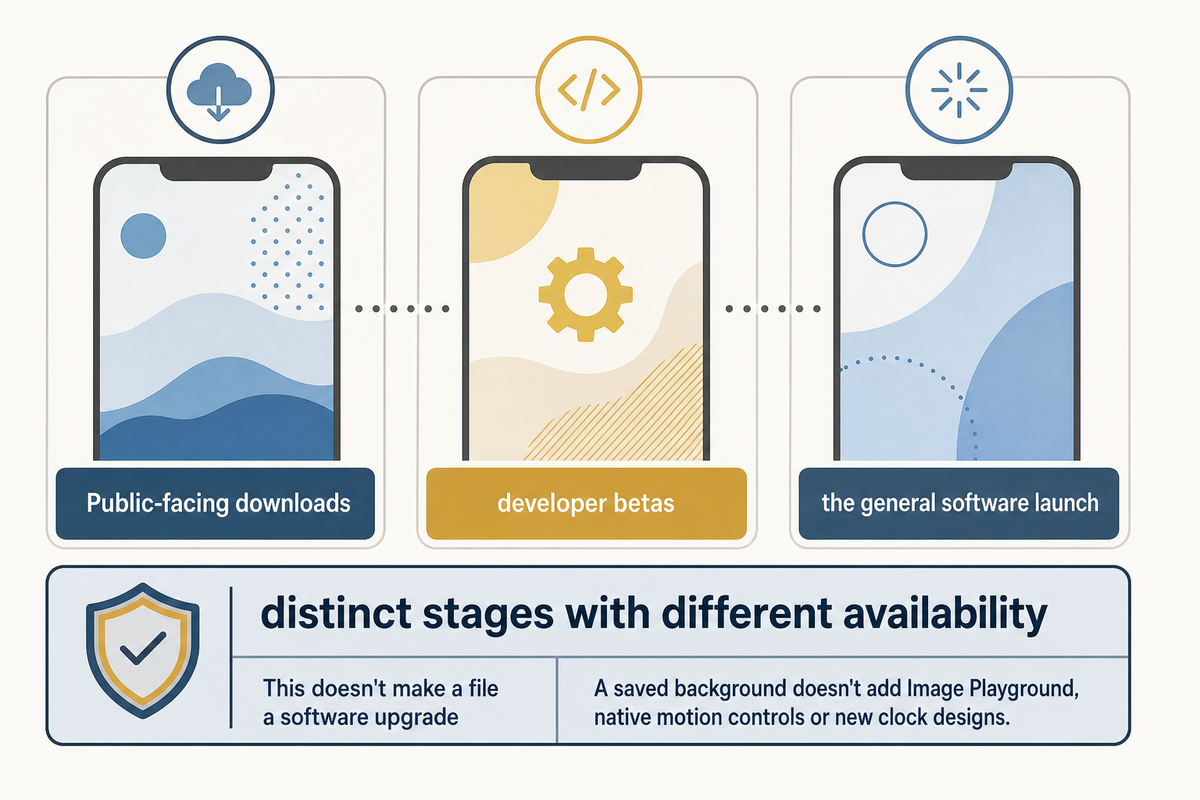 Public-facing downloads

developer betas

the general software launch

distinct stages with different availability

This doesn't make a file a software upgrade

A saved background doesn't add Image Playground, native motion controls or new clock designs.